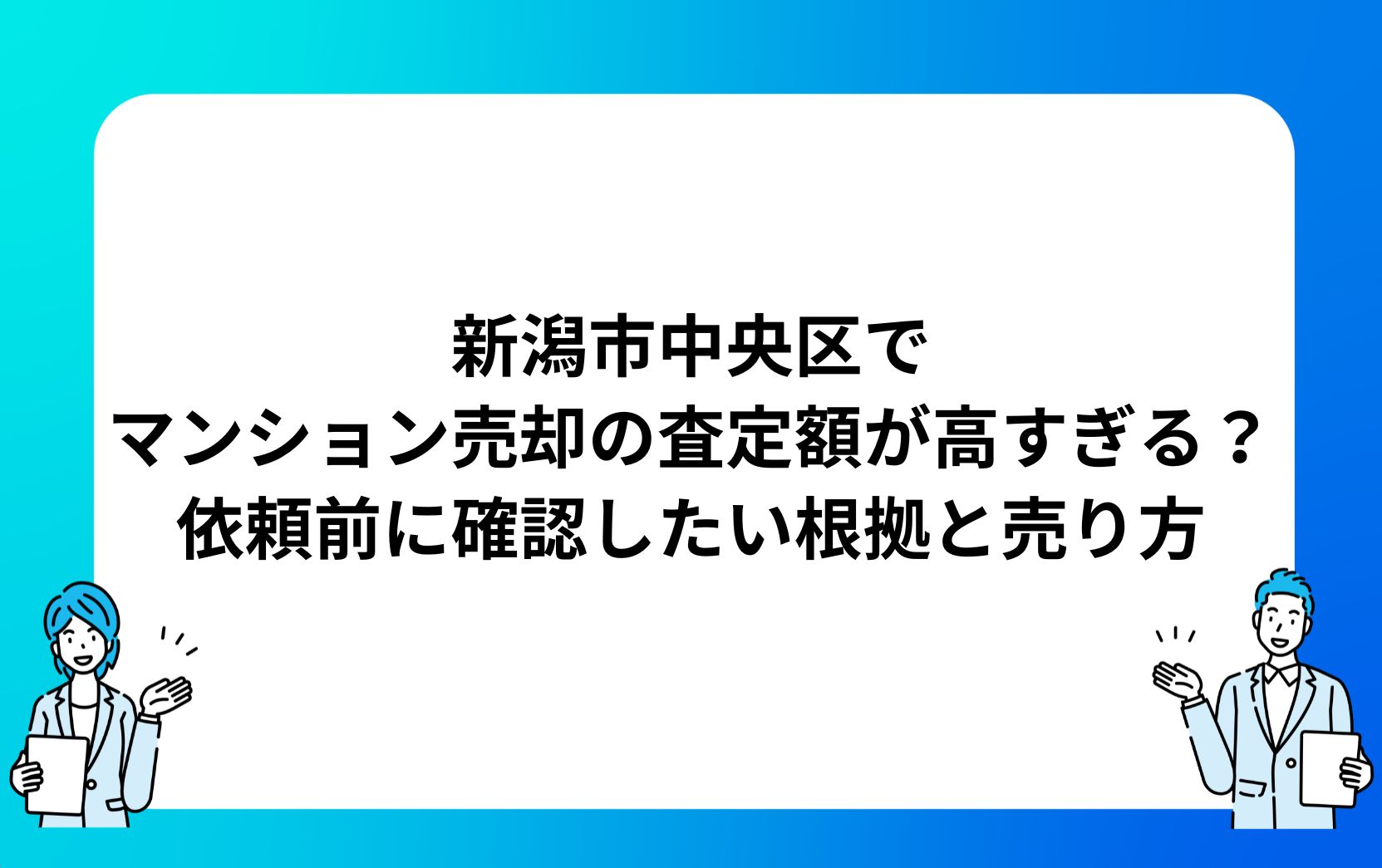 新潟市中央区で
マンション売却の査定額が高すぎる？
依頼前に確認したい根拠と売り方